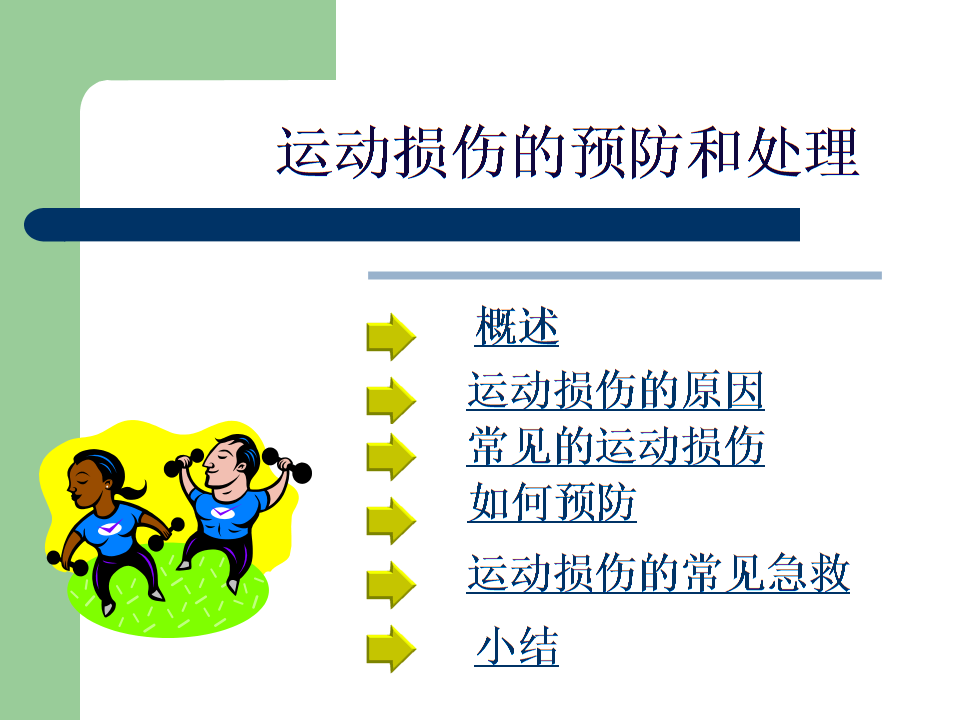 运动损伤的预防和处理

概述

运动损伤的原因

常见的运动损伤

如何预防

运动损伤的常见急救

小结